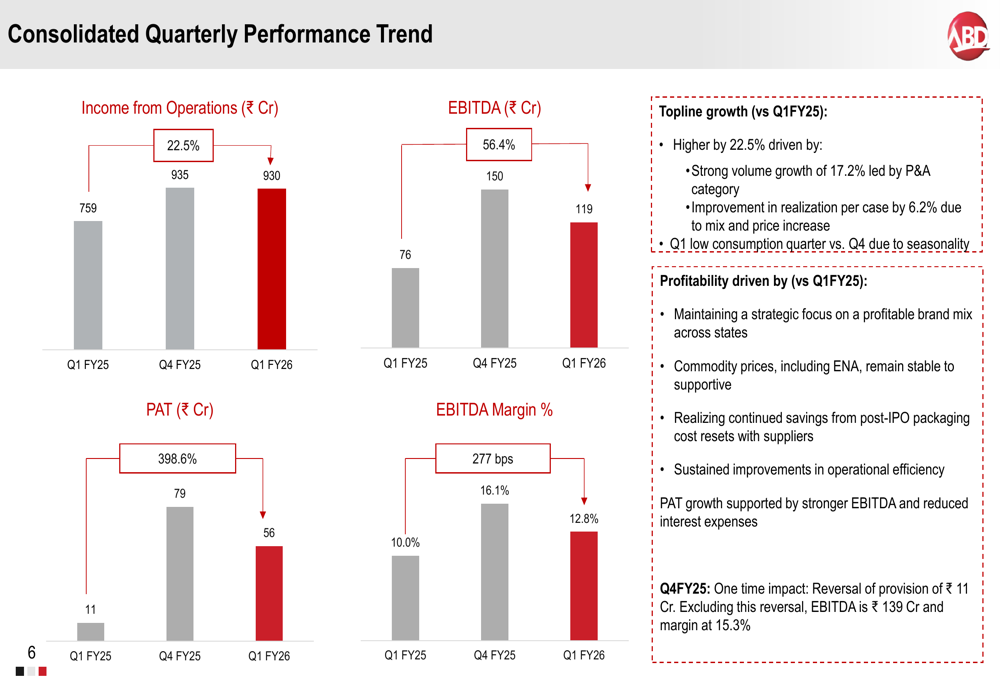 Consolidated Quarterly Performance Trend

ABD

Income from Operations (₹ Cr)

22.5%

759
935
930

Q1 FY25
Q4 FY25
Q1 FY26

EBITDA (₹ Cr)

56.4%

76
150
119

Q1 FY25
Q4 FY25
Q1 FY26

PAT (₹ Cr)

398.6%

11
79
56

Q1 FY25
Q4 FY25
Q1 FY26

EBITDA Margin %

277 bps

10.0%
16.1%
12.8%

Q1 FY25
Q4 FY25
Q1 FY26

Topline growth (vs Q1FY25):

• Higher by 22.5% driven by:
 • Strong volume growth of 17.2% led by P&A category
 • Improvement in realization per case by 6.2% due to mix and price increase
• Q1 low consumption quarter vs. Q4 due to seasonality

Profitability driven by (vs Q1FY25):

• Maintaining a strategic focus on a profitable brand mix across states

• Commodity prices, including ENA, remain stable to supportive

• Realizing continued savings from post-IPO packaging cost resets with suppliers

• Sustained improvements in operational efficiency

PAT growth supported by stronger EBITDA and reduced interest expenses

Q4FY25: One time impact: Reversal of provision of ₹ 11 Cr. Excluding this reversal, EBITDA is ₹ 139 Cr and margin at 15.3%

6